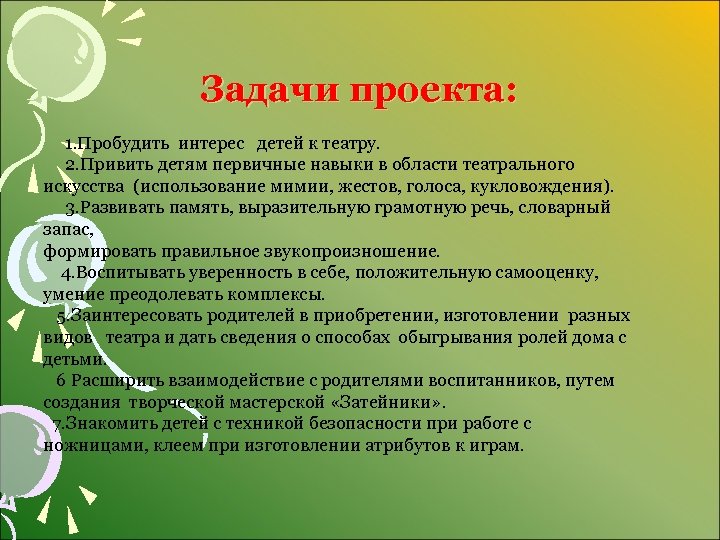 Задачи проекта:

1.Пробудить интерес детей к театру.

2.Привить детям первичные навыки в области театрального искусства (использование мимии, жестов, голоса, кукловождения).

3.Развивать память, выразительную грамотную речь, словарный запас,
формировать правильное звукопроизношение.

4.Воспитывать уверенность в себе, положительную самооценку, умение преодолевать комплексы.

5.Заинтересовать родителей в приобретении, изготовлении разных видов театра и дать сведения о способах обыгрывания ролей дома с детьми.

6 Расширить взаимодействие с родителями воспитанников, путем создания творческой мастерской «Затейники».

7.Знакомить детей с техникой безопасности при работе с ножницами, клеем при изготовлении атрибутов к играм.